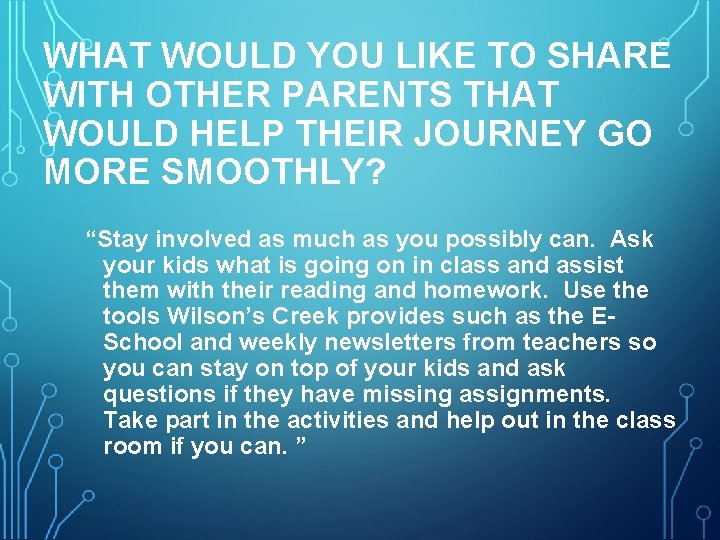 WHAT WOULD YOU LIKE TO SHARE WITH OTHER PARENTS THAT WOULD HELP THEIR JOURNEY GO MORE SMOOTHLY?

“Stay involved as much as you possibly can. Ask your kids what is going on in class and assist them with their reading and homework. Use the tools Wilson’s Creek provides such as the E-School and weekly newsletters from teachers so you can stay on top of your kids and ask questions if they have missing assignments. Take part in the activities and help out in the class room if you can. ”